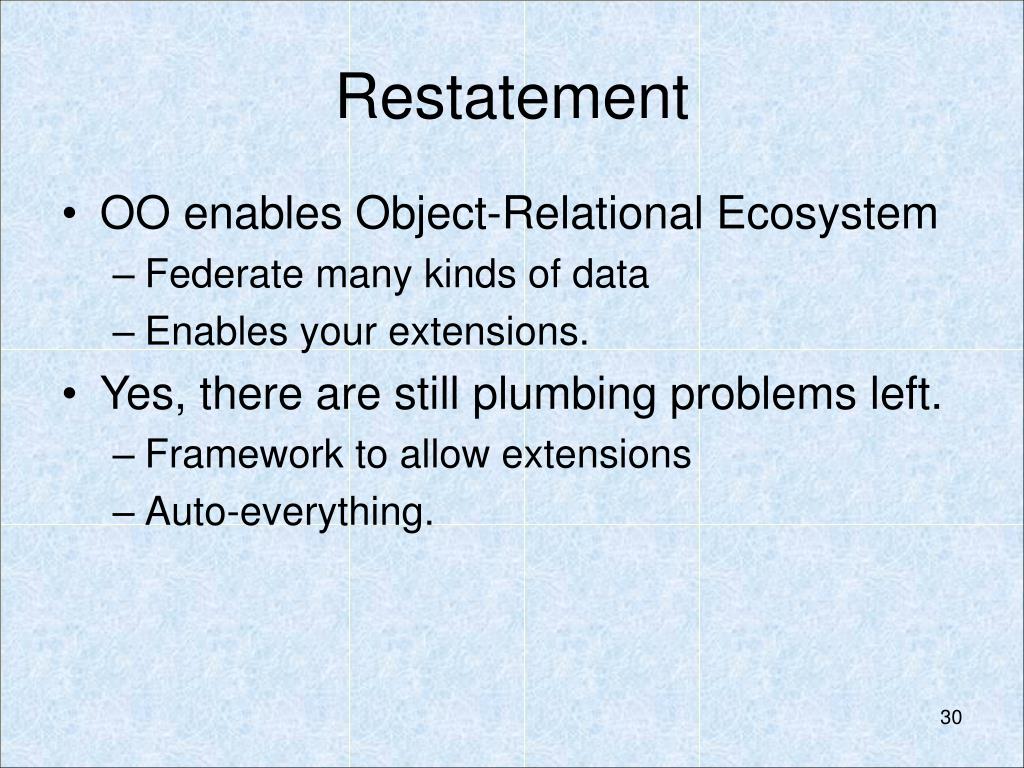 Restatement

• OO enables Object-Relational Ecosystem
– Federate many kinds of data
– Enables your extensions.
• Yes, there are still plumbing problems left.
– Framework to allow extensions
– Auto-everything.

30